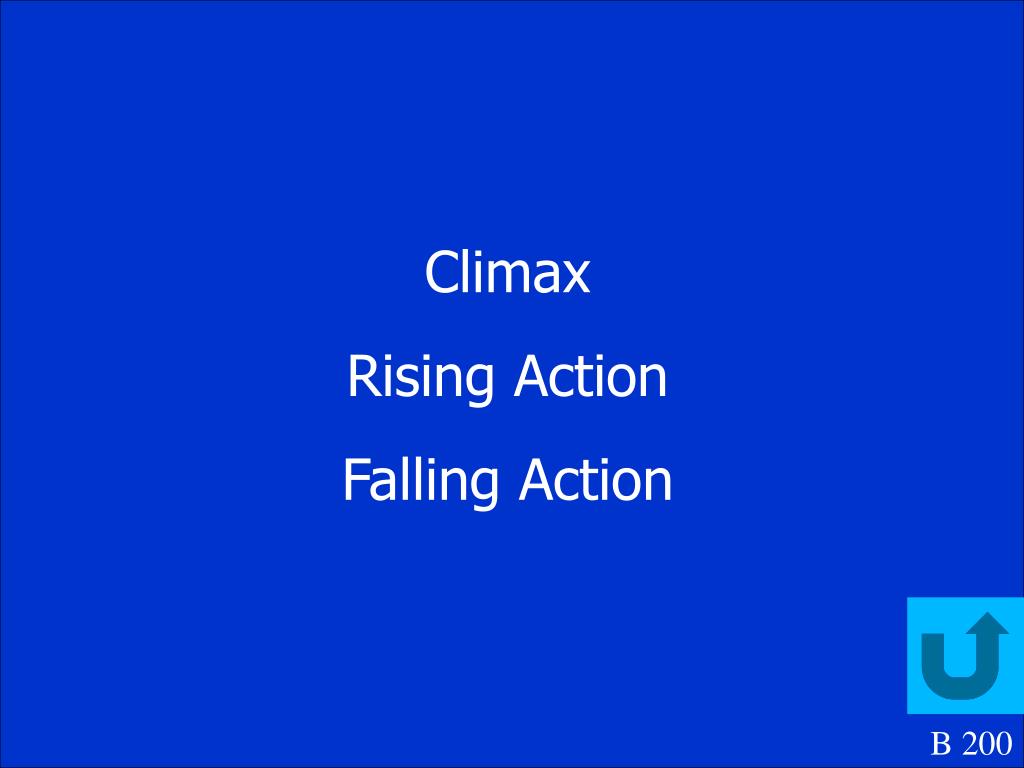 Climax

Rising Action

Falling Action

B 200